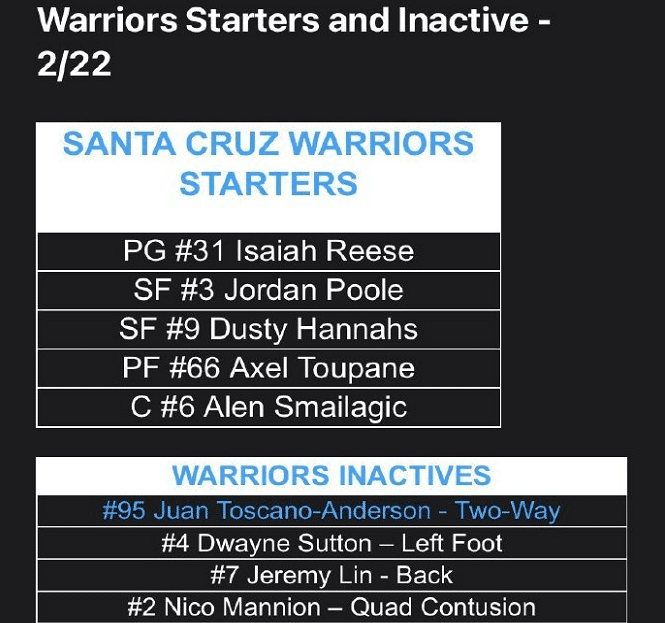 Warriors Starters and Inactive - 2/22

| SANTA CRUZ WARRIORS STARTERS |
|---|
| PG #31 Isaiah Reese |
| SF #3 Jordan Poole |
| SF #9 Dusty Hannahs |
| PF #66 Axel Toupane |
| C #6 Alen Smailagic |

| WARRIORS INACTIVES |
|---|
| #95 Juan Toscano-Anderson - Two-Way |
| #4 Dwayne Sutton – Left Foot |
| #7 Jeremy Lin - Back |
| #2 Nico Mannion – Quad Contusion |